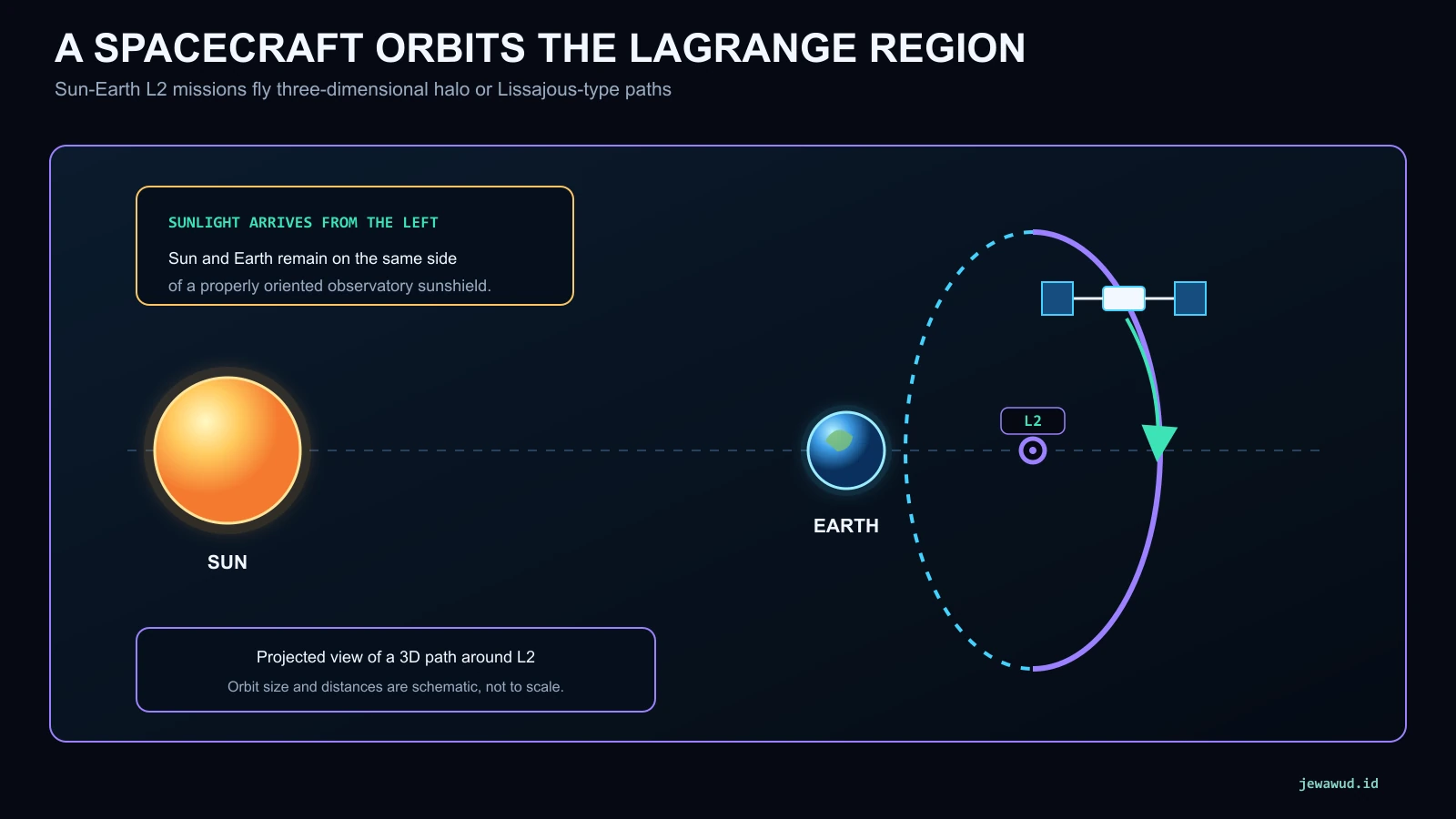 A SPACECRAFT ORBITS THE LAGRANGE REGION

Sun-Earth L2 missions fly three-dimensional halo or Lissajous-type paths

SUNLIGHT ARRIVES FROM THE LEFT

Sun and Earth remain on the same side of a properly oriented observatory sunshield.

SUN

EARTH

L2

Projected view of a 3D path around L2

Orbit size and distances are schematic, not to scale.

jewawud.id